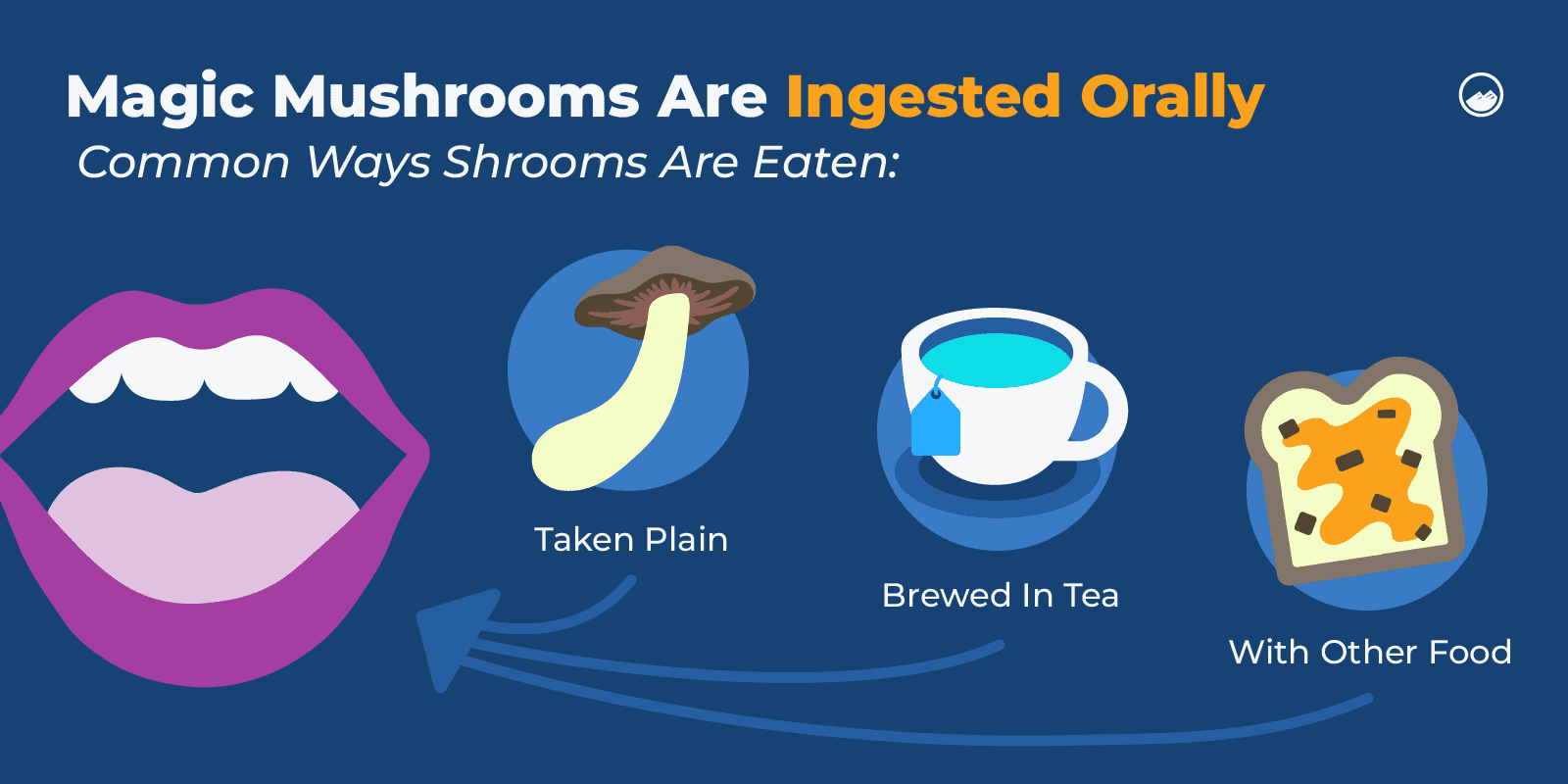 Magic Mushrooms Are Ingested Orally

Common Ways Shrooms Are Eaten:

Taken Plain

Brewed In Tea

With Other Food